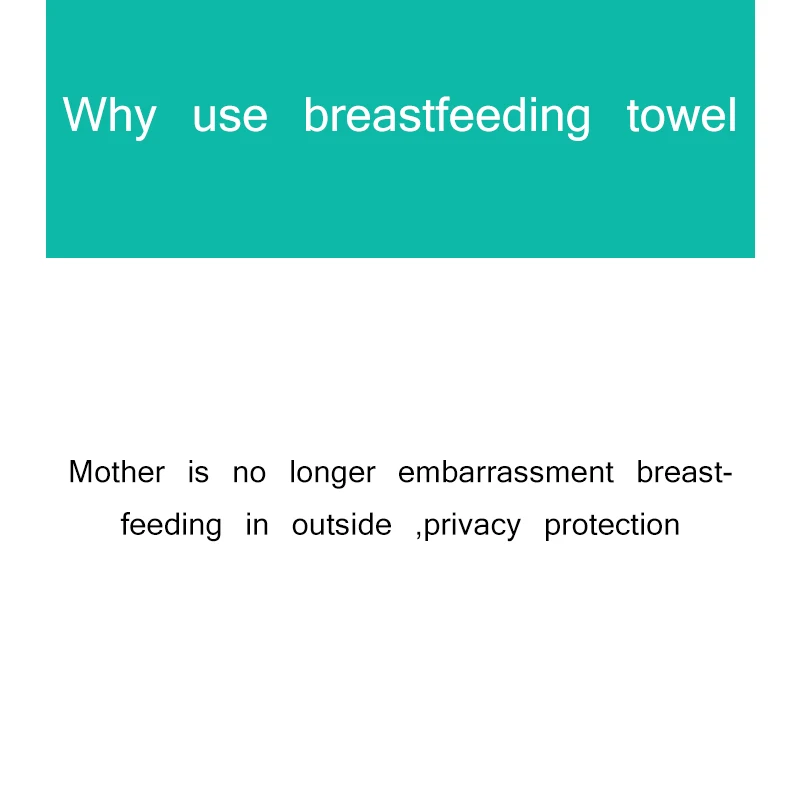 Why use breastfeeding towel

Mother is no longer embarrassment breastfeeding in outside ,privacy protection